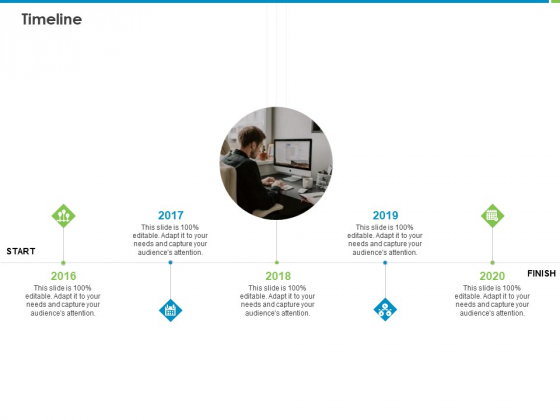 Timeline

START

2016
This slide is 100% editable. Adapt it to your needs and capture your audience's attention.

2017
This slide is 100% editable. Adapt it to your needs and capture your audience's attention.

2018
This slide is 100% editable. Adapt it to your needs and capture your audience's attention.

2019
This slide is 100% editable. Adapt it to your needs and capture your audience's attention.

2020
This slide is 100% editable. Adapt it to your needs and capture your audience's attention.

FINISH